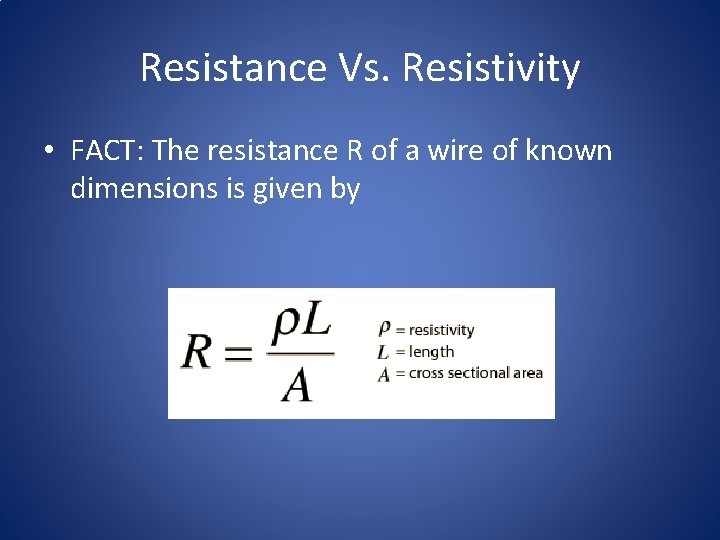 Resistance Vs. Resistivity

• FACT: The resistance R of a wire of known dimensions is given by

$R = \frac{\rho L}{A}$

$\rho$ = resistivity
$L$ = length
$A$ = cross sectional area